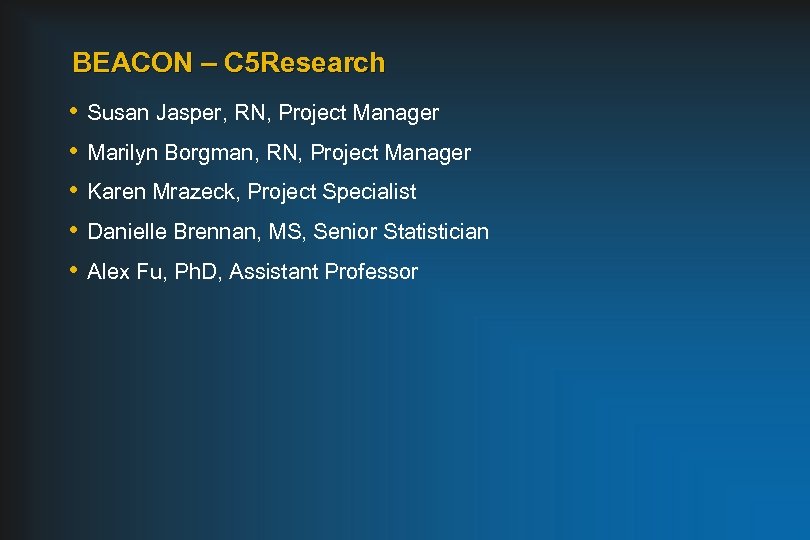 BEACON – C5Research

• Susan Jasper, RN, Project Manager
• Marilyn Borgman, RN, Project Manager
• Karen Mrazeck, Project Specialist
• Danielle Brennan, MS, Senior Statistician
• Alex Fu, PhD, Assistant Professor